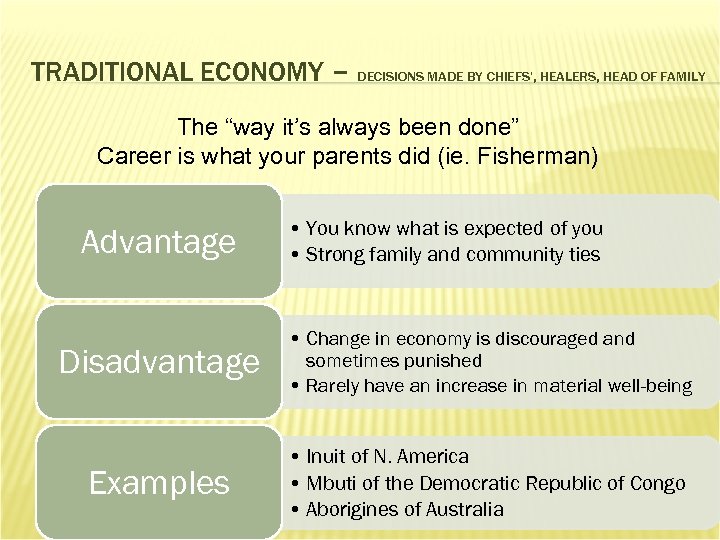 TRADITIONAL ECONOMY – DECISIONS MADE BY CHIEFS', HEALERS, HEAD OF FAMILY

The "way it's always been done"
Career is what your parents did (ie. Fisherman)

Advantage

• You know what is expected of you
• Strong family and community ties

Disadvantage

• Change in economy is discouraged and sometimes punished
• Rarely have an increase in material well-being

Examples

• Inuit of N. America
• Mbuti of the Democratic Republic of Congo
• Aborigines of Australia